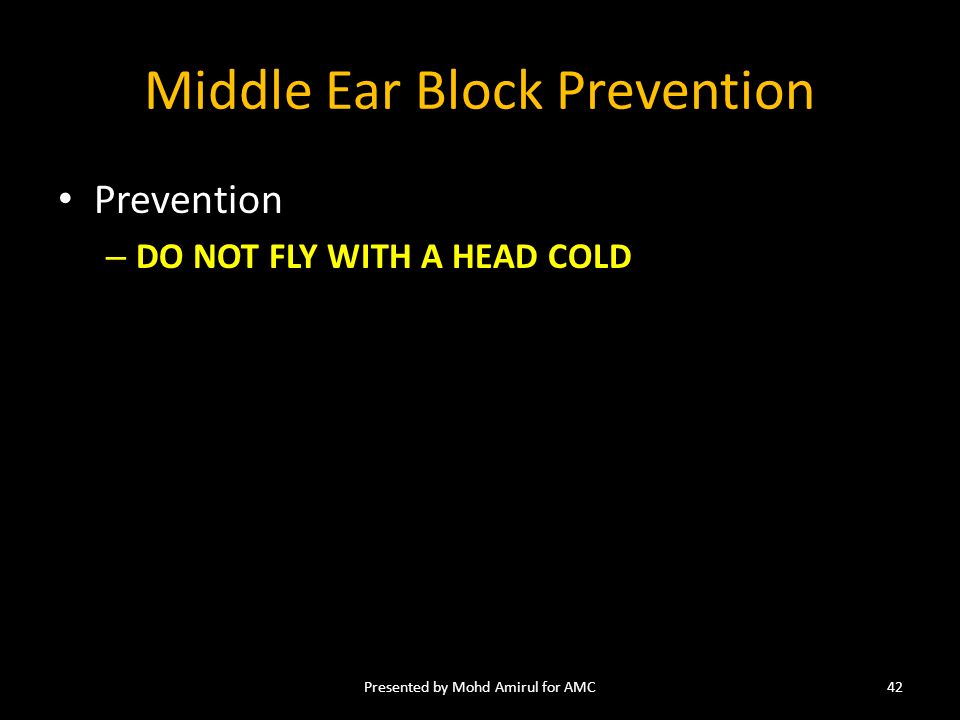 Middle Ear Block Prevention

• Prevention
– DO NOT FLY WITH A HEAD COLD

Presented by Mohd Amirul for AMC

42